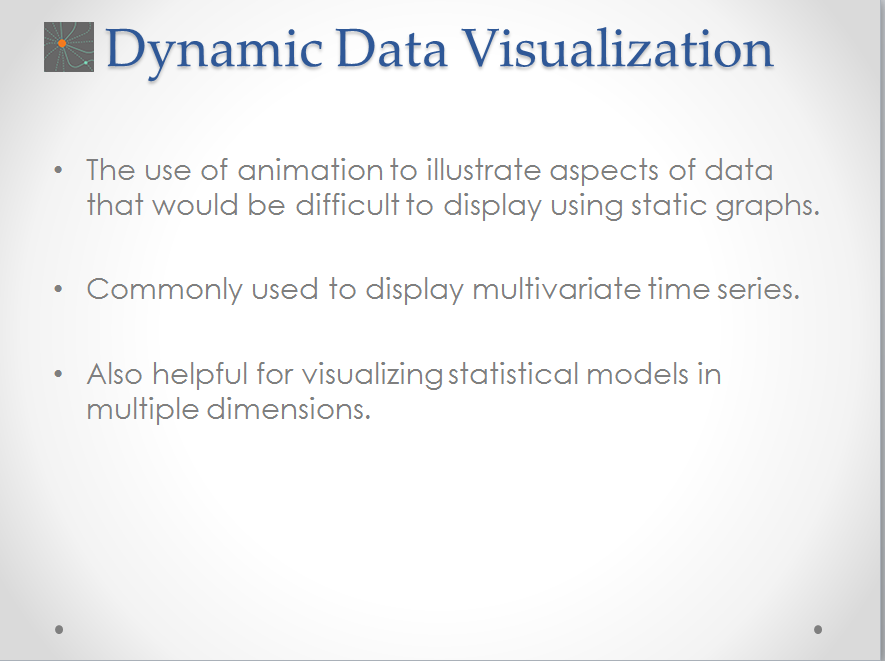 Dynamic Data Visualization

• The use of animation to illustrate aspects of data that would be difficult to display using static graphs.

• Commonly used to display multivariate time series.

• Also helpful for visualizing statistical models in multiple dimensions.